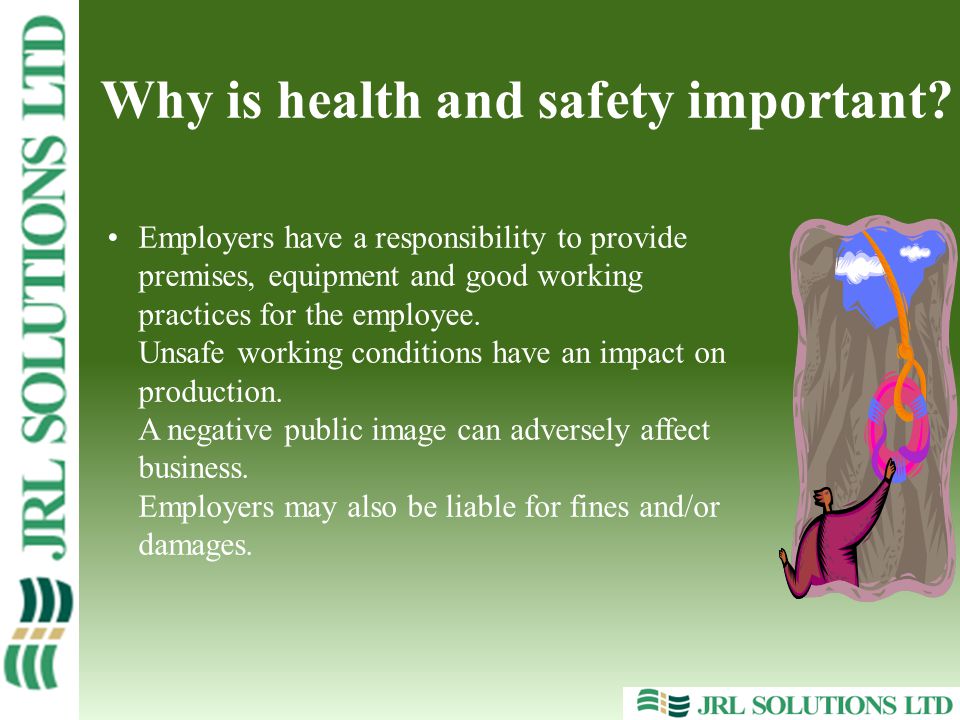 JRL SOLUTIONS LTD

Why is health and safety important?

• Employers have a responsibility to provide premises, equipment and good working practices for the employee.
Unsafe working conditions have an impact on production.
A negative public image can adversely affect business.
Employers may also be liable for fines and/or damages.

JRL SOLUTIONS LTD